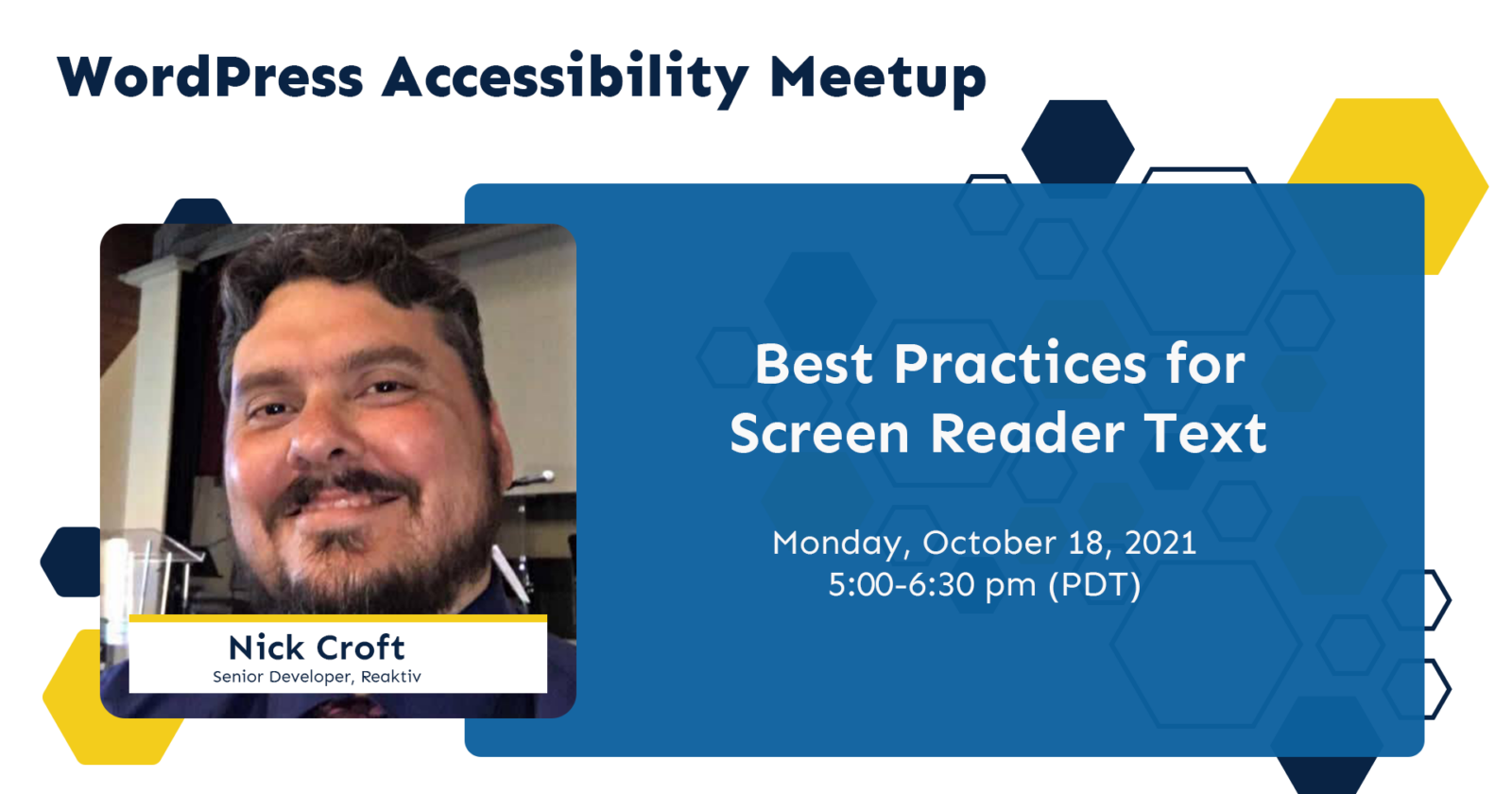 WordPress Accessibility Meetup

Nick Croft
Senior Developer, Reaktiv

Best Practices for Screen Reader Text

Monday, October 18, 2021
5:00-6:30 pm (PDT)